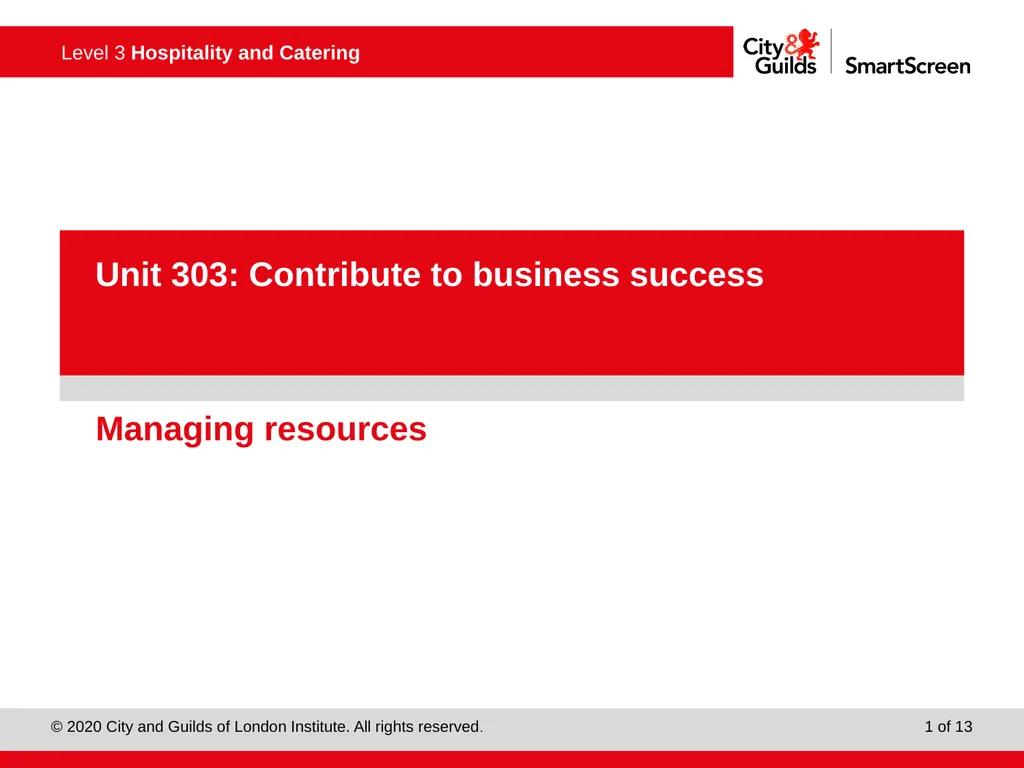 Level 3 Hospitality and Catering

City & Guilds SmartScreen

Unit 303: Contribute to business success

Managing resources

© 2020 City and Guilds of London Institute. All rights reserved.

1 of 13